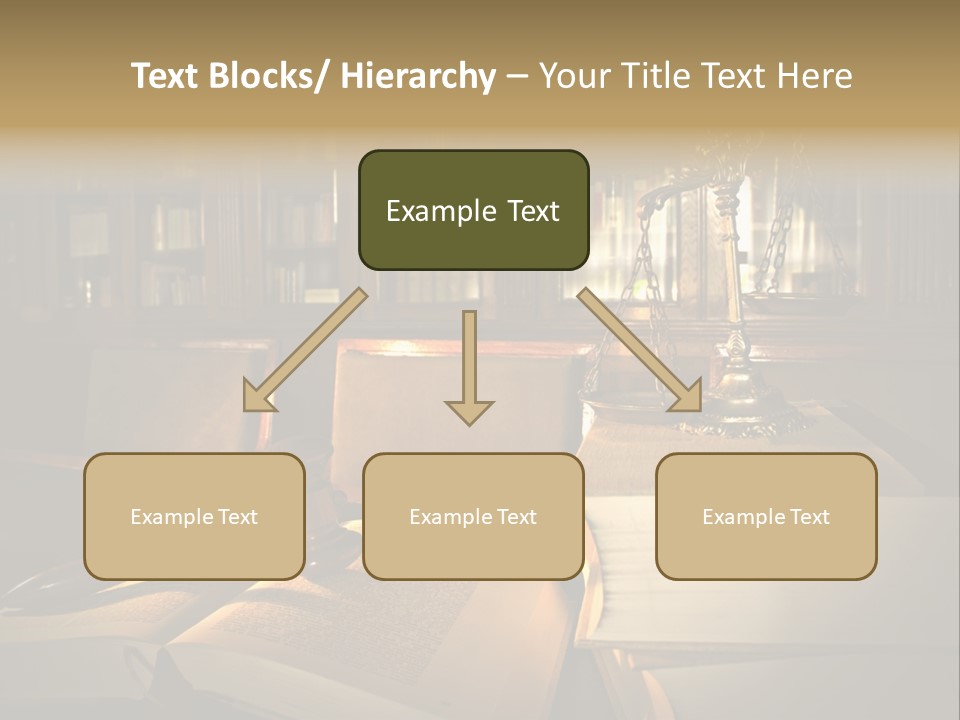 Text Blocks/ Hierarchy – Your Title Text Here

Example Text

Example Text

Example Text

Example Text